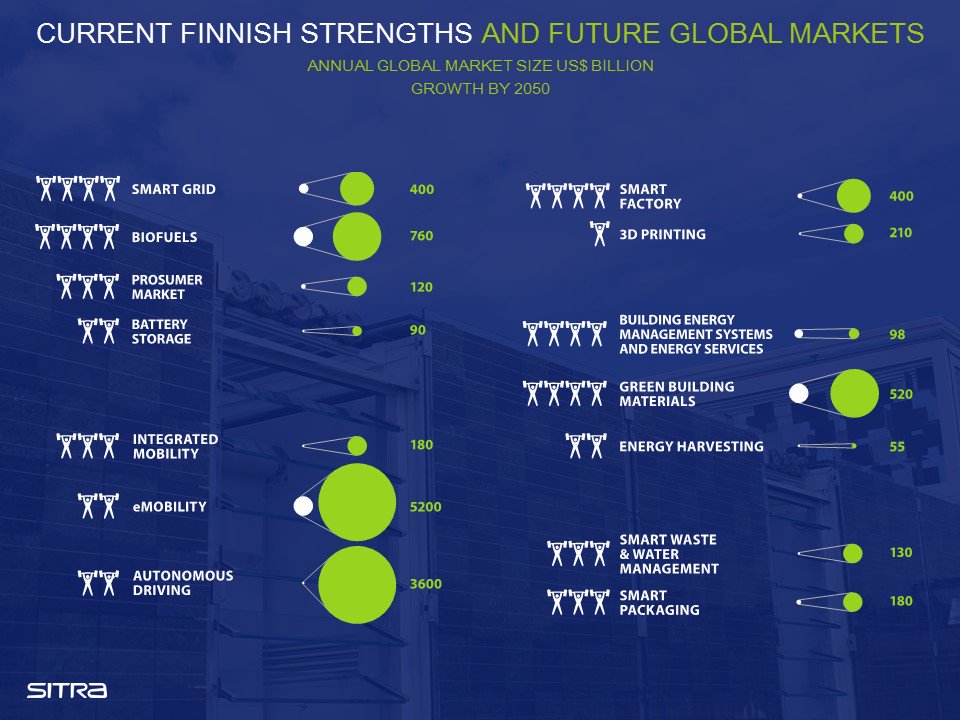 CURRENT FINNISH STRENGTHS AND FUTURE GLOBAL MARKETS
ANNUAL GLOBAL MARKET SIZE US$ BILLION
GROWTH BY 2050

SMART GRID 400
BIOFUELS 760
PROSUMER MARKET 120
BATTERY STORAGE 90

INTEGRATED MOBILITY 180
eMOBILITY 5200
AUTONOMOUS DRIVING 3600

SMART FACTORY 400
3D PRINTING 210

BUILDING ENERGY MANAGEMENT SYSTEMS AND ENERGY SERVICES 98
GREEN BUILDING MATERIALS 520
ENERGY HARVESTING 55

SMART WASTE & WATER MANAGEMENT 130
SMART PACKAGING 180

SITRA